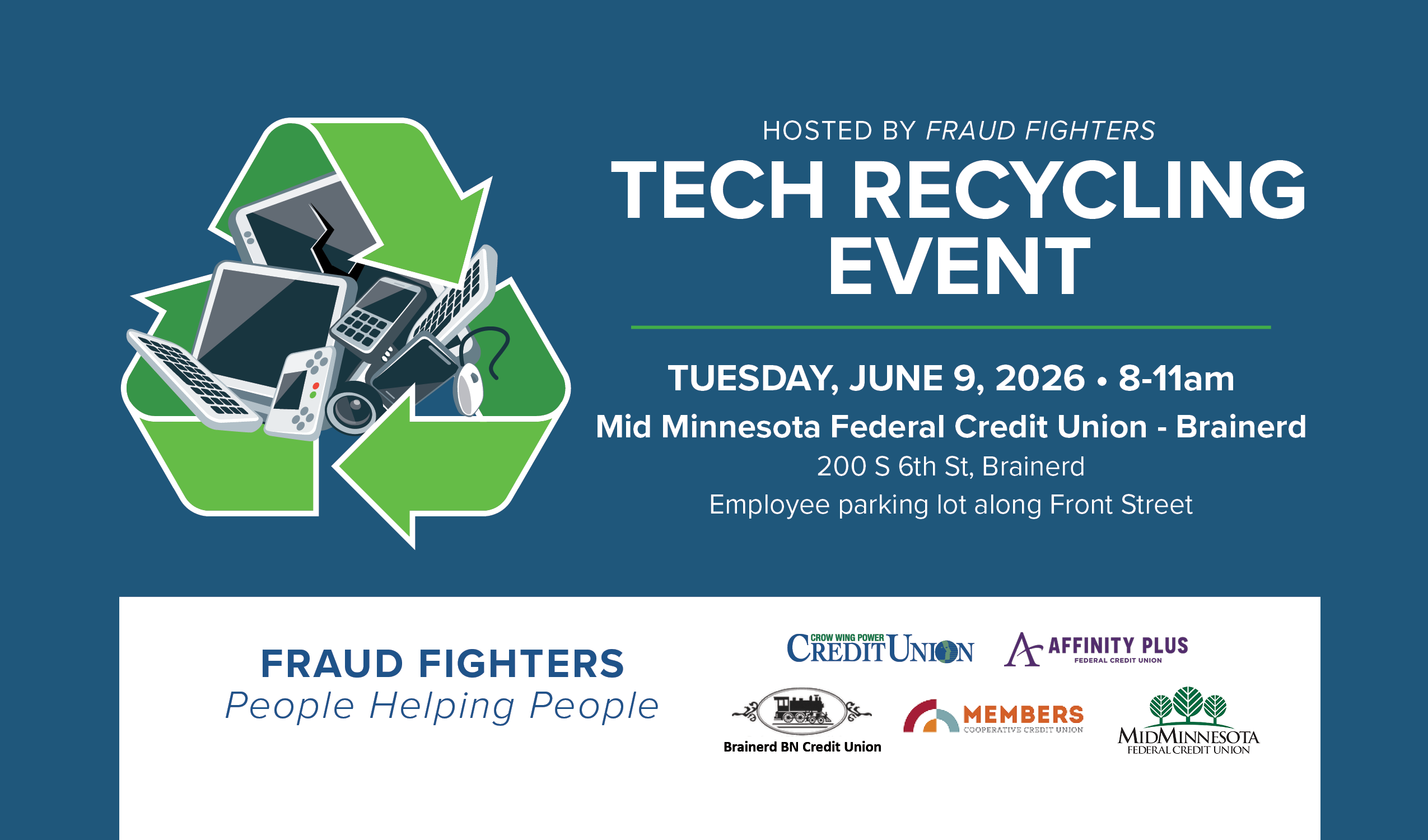 HOSTED BY FRAUD FIGHTERS

TECH RECYCLING EVENT

TUESDAY, JUNE 9, 2026 • 8-11am

Mid Minnesota Federal Credit Union - Brainerd

200 S 6th St, Brainerd

Employee parking lot along Front Street

FRAUD FIGHTERS
People Helping People

CROW WING POWER CREDIT UNION

AFFINITY PLUS FEDERAL CREDIT UNION

Brainerd BN Credit Union

MEMBERS COOPERATIVE CREDIT UNION

MIDMINNESOTA FEDERAL CREDIT UNION